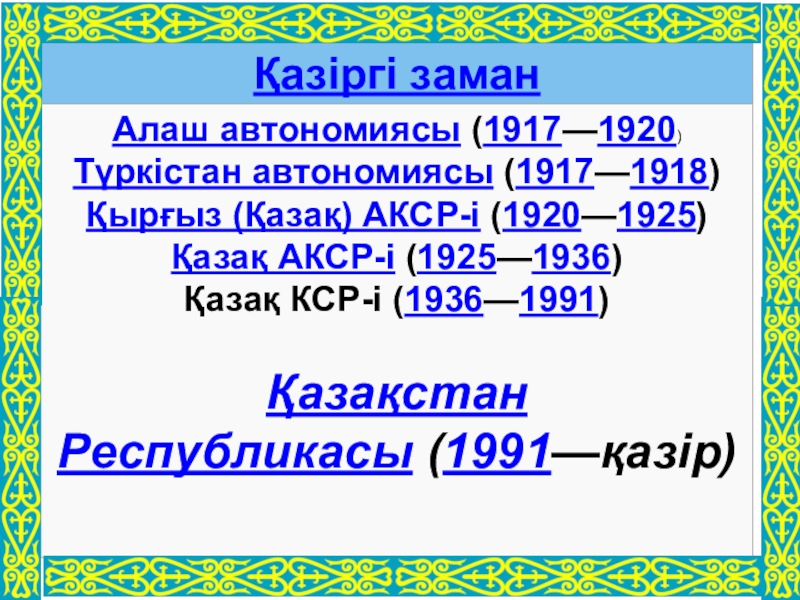 Қазіргі заман

Алаш автономиясы (1917—1920)
Түркістан автономиясы (1917—1918)
Қырғыз (Қазақ) АКСР-і (1920—1925)
Қазақ АКСР-і (1925—1936)
Қазақ КСР-і (1936—1991)

Қазақстан Республикасы (1991—қазір)